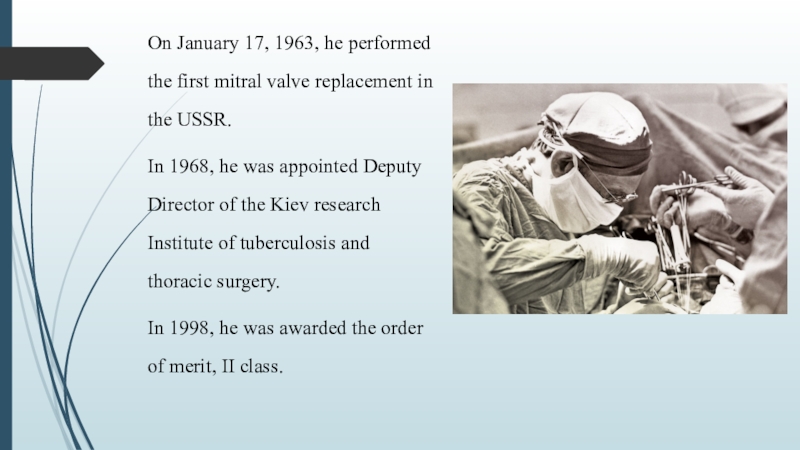 On January 17, 1963, he performed the first mitral valve replacement in the USSR.

In 1968, he was appointed Deputy Director of the Kiev research Institute of tuberculosis and thoracic surgery.

In 1998, he was awarded the order of merit, II class.